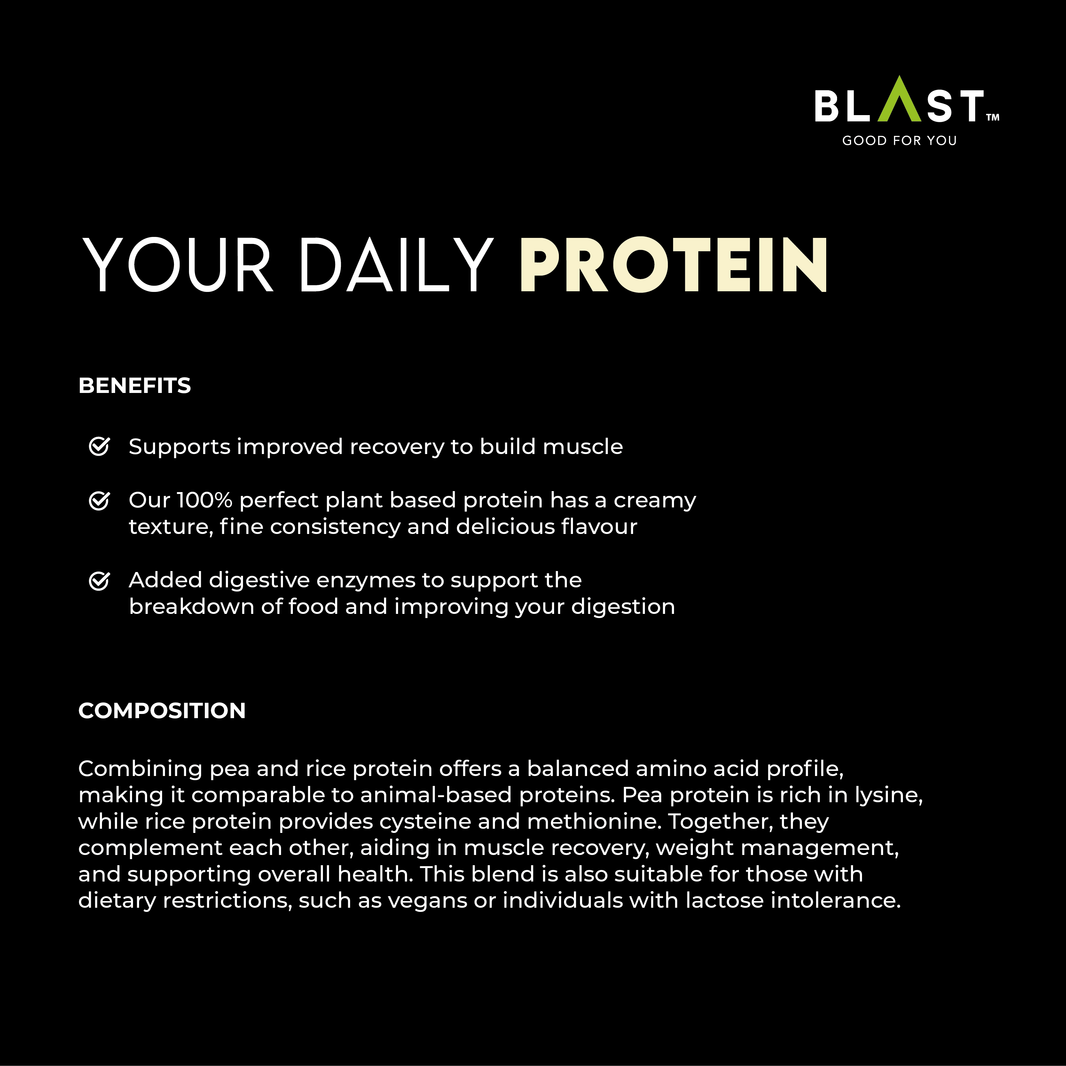 BLAST™
GOOD FOR YOU

YOUR DAILY PROTEIN

BENEFITS

Supports improved recovery to build muscle

Our 100% perfect plant based protein has a creamy texture, fine consistency and delicious flavour

Added digestive enzymes to support the breakdown of food and improving your digestion

COMPOSITION

Combining pea and rice protein offers a balanced amino acid profile, making it comparable to animal-based proteins. Pea protein is rich in lysine, while rice protein provides cysteine and methionine. Together, they complement each other, aiding in muscle recovery, weight management, and supporting overall health. This blend is also suitable for those with dietary restrictions, such as vegans or individuals with lactose intolerance.